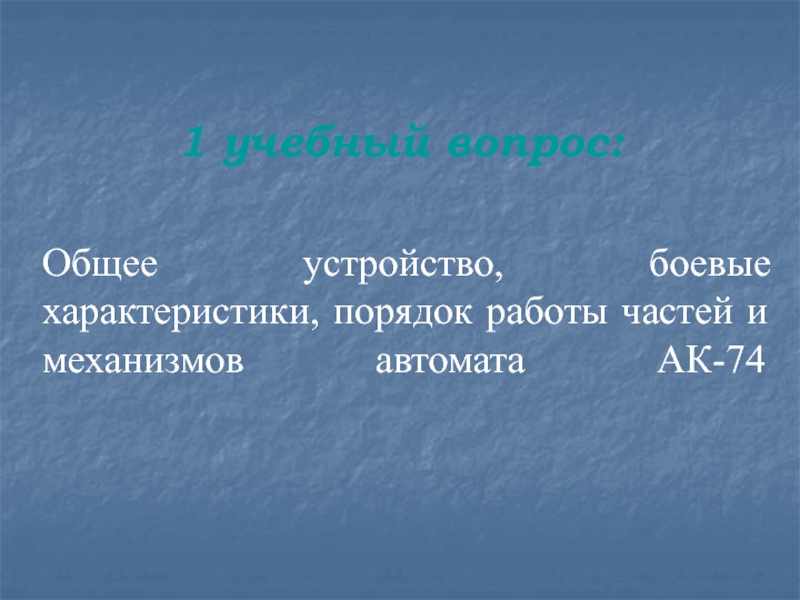 1 учебный вопрос:

Общее устройство, боевые характеристики, порядок работы частей и механизмов автомата АК-74